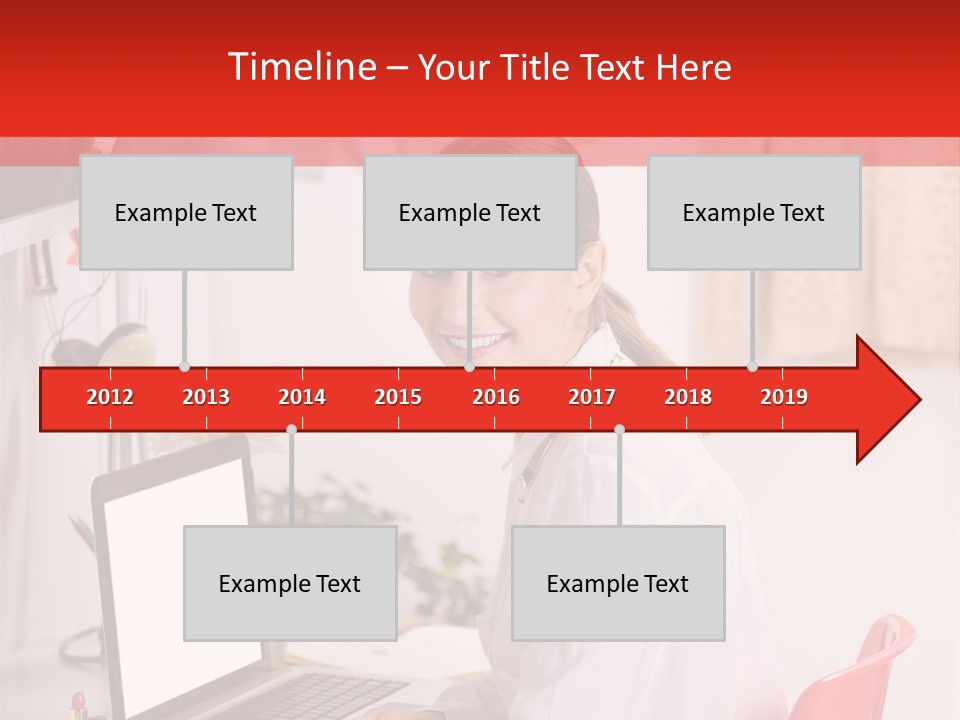 Timeline – Your Title Text Here

Example Text

Example Text

Example Text

2012 2013 2014 2015 2016 2017 2018 2019

Example Text

Example Text